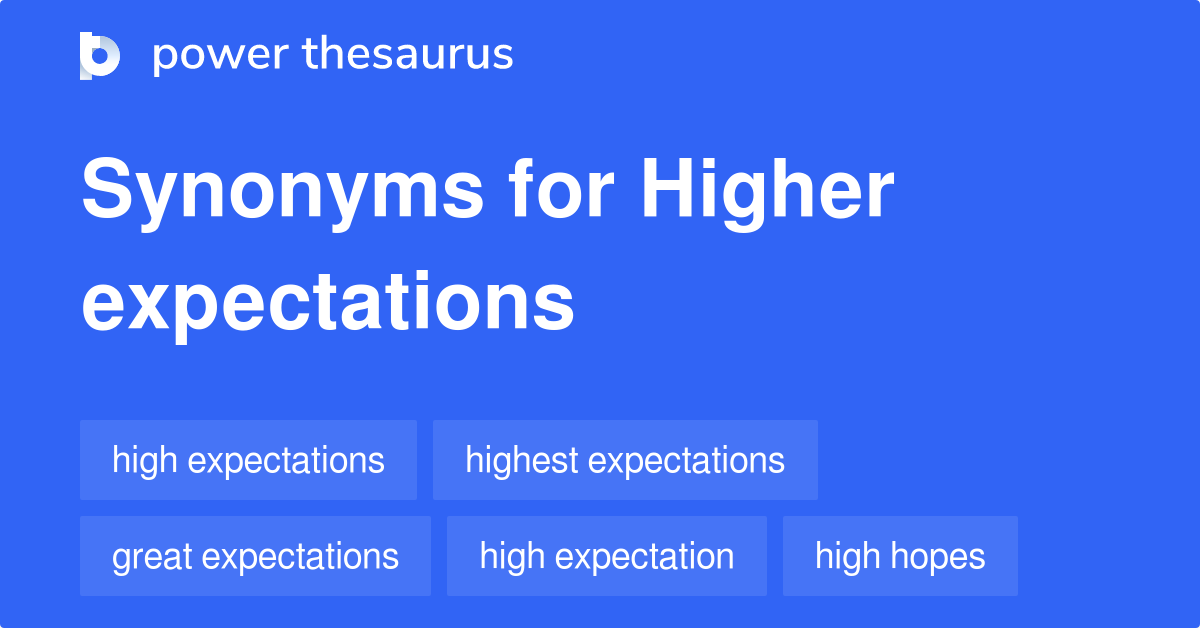 power thesaurus

Synonyms for Higher expectations

high expectations
highest expectations
great expectations
high expectation
high hopes